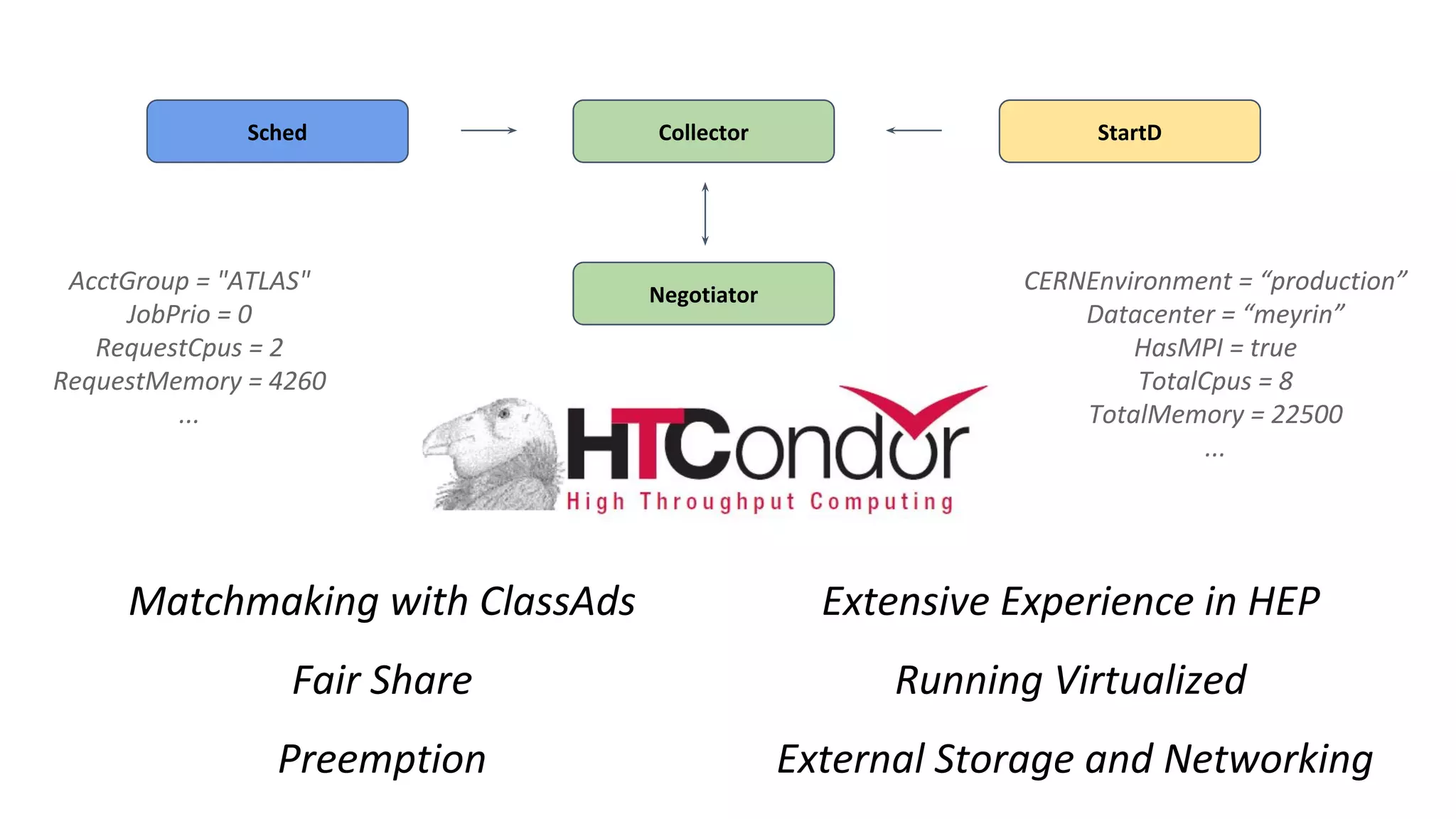 Sched

Collector

StartD

Negotiator

AcctGroup = "ATLAS"
JobPrio = 0
RequestCpus = 2
RequestMemory = 4260
...

CERNEnvironment = “production”
Datacenter = “meyrin”
HasMPI = true
TotalCpus = 8
TotalMemory = 22500
...

HTCondor
High Throughput Computing

Matchmaking with ClassAds

Fair Share

Preemption

Extensive Experience in HEP

Running Virtualized

External Storage and Networking